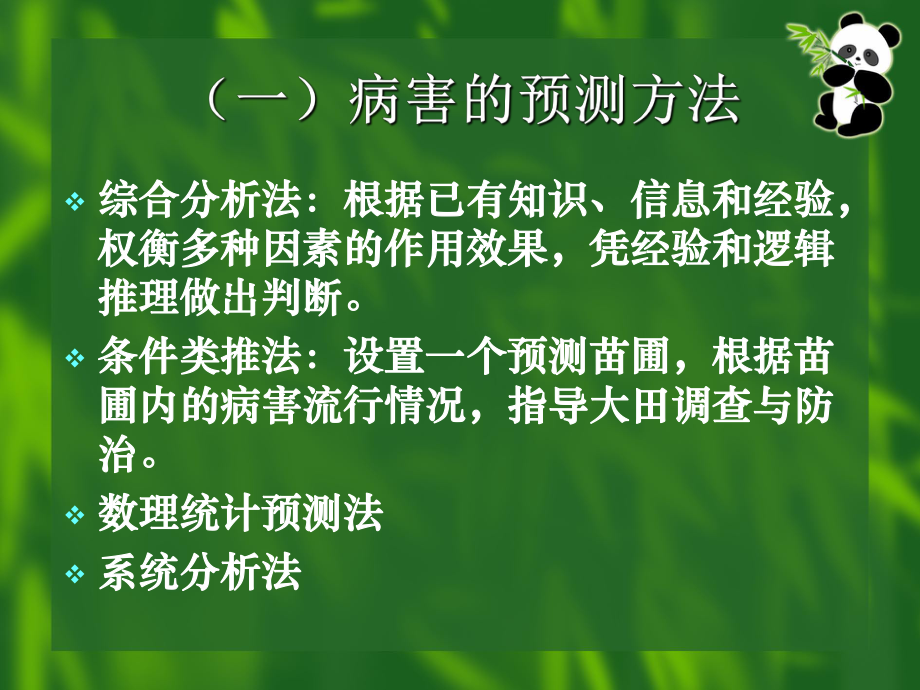 （一）病害的预测方法

❖ 综合分析法：根据已有知识、信息和经验，权衡多种因素的作用效果，凭经验和逻辑推理做出判断。

❖ 条件类推法：设置一个预测苗圃，根据苗圃内的病害流行情况，指导大田调查与防治。

❖ 数理统计预测法

❖ 系统分析法